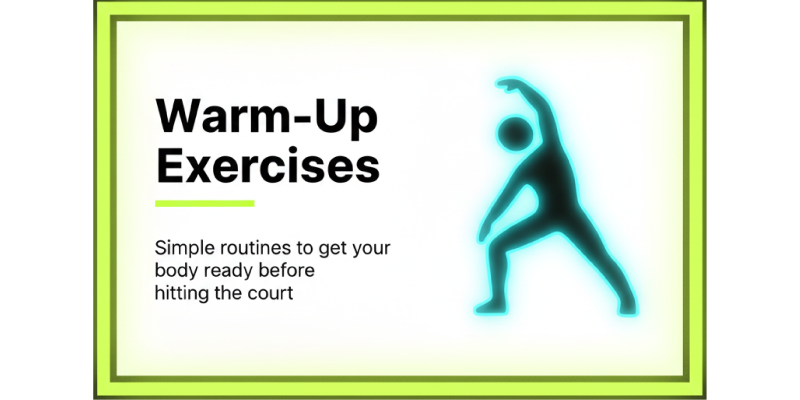 Warm-Up Exercises

Simple routines to get your body ready before hitting the court